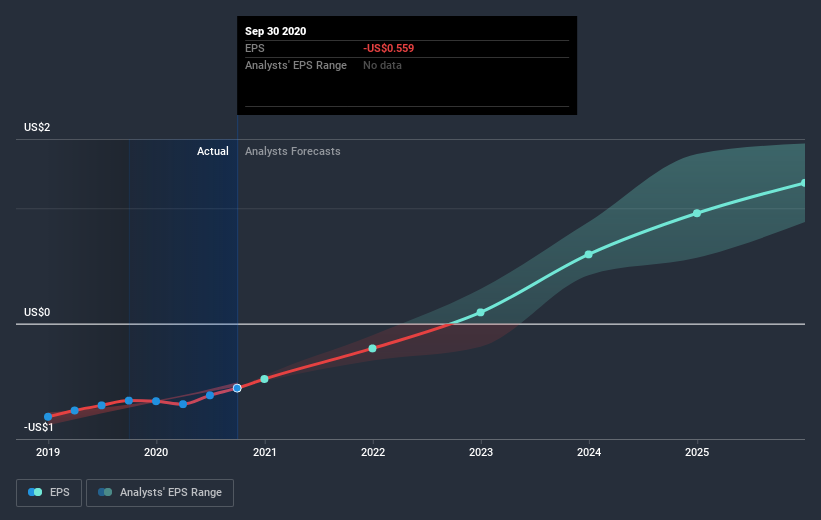 Sep 30 2020
EPS -US$0.559
Analysts' EPS Range No data

US$2

Actual Analysts Forecasts

US$0

-US$1

2019 2020 2021 2022 2023 2024 2025

EPS Analysts' EPS Range